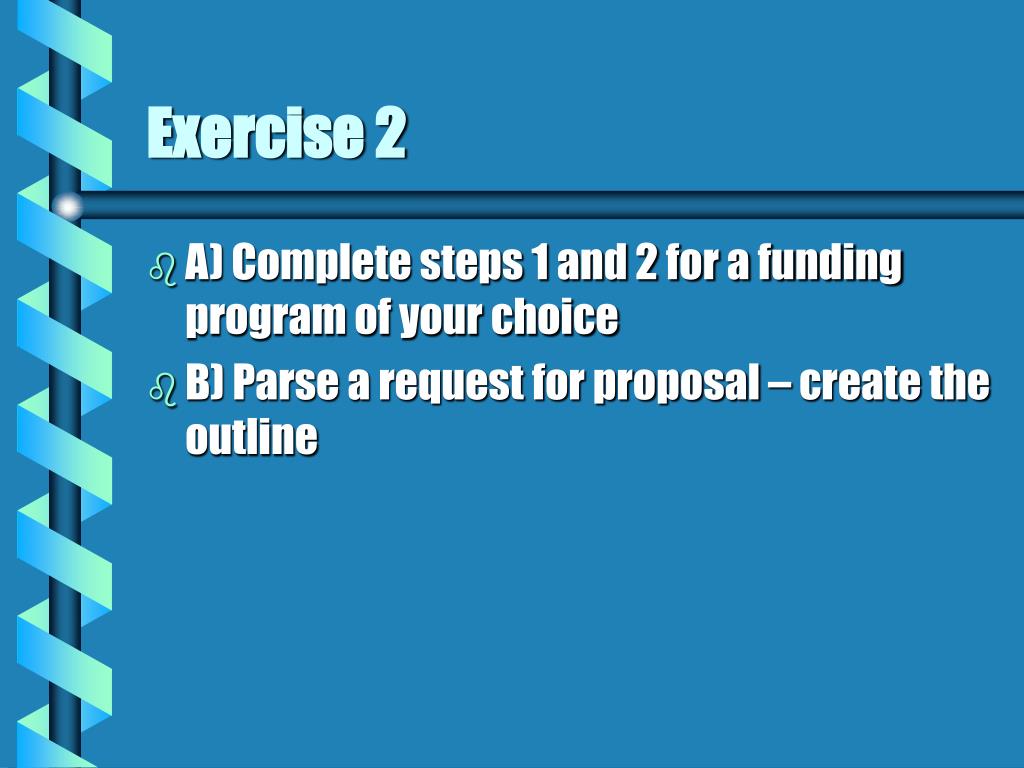 Exercise 2

A) Complete steps 1 and 2 for a funding program of your choice

B) Parse a request for proposal – create the outline